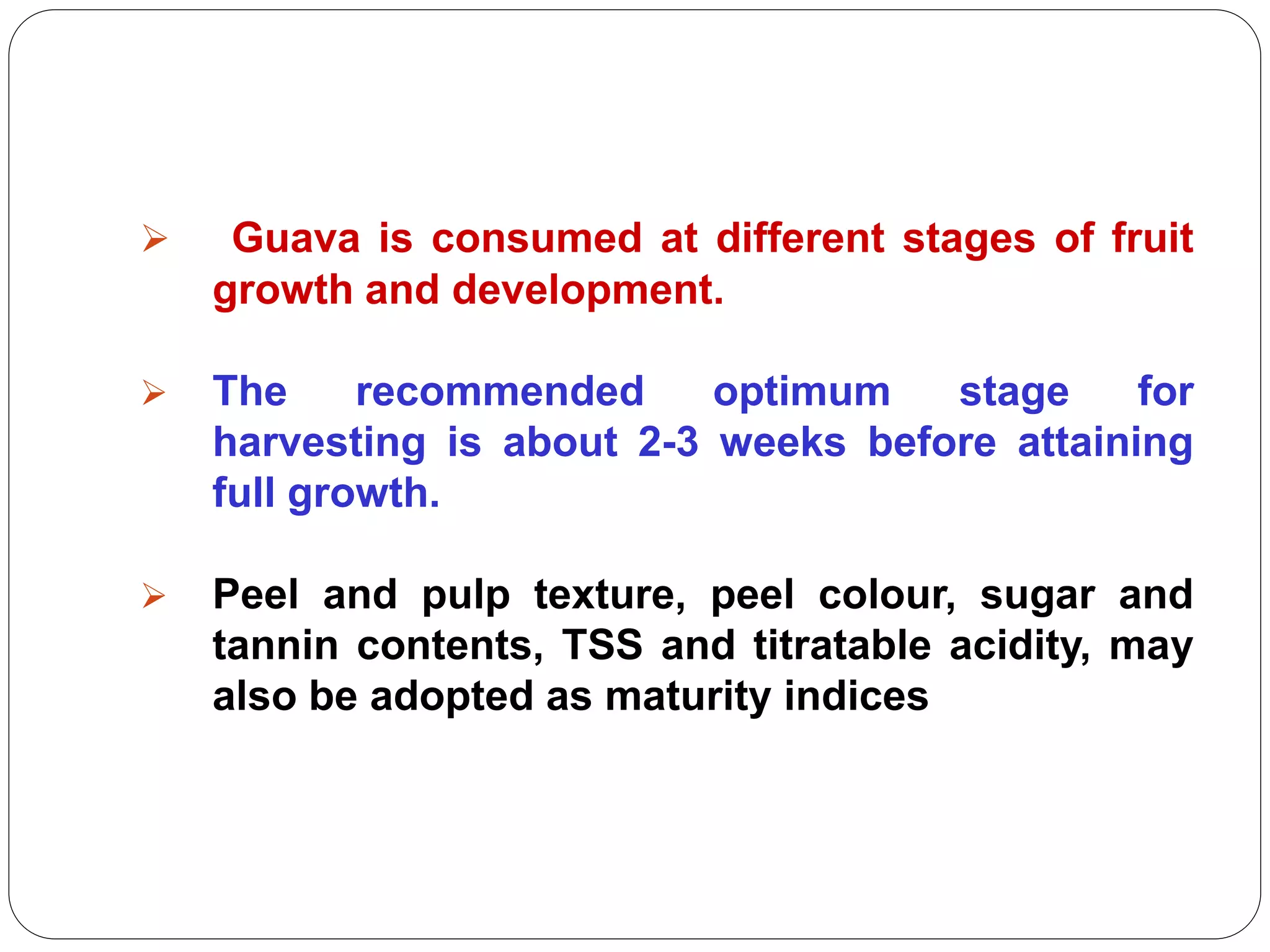 ➢ Guava is consumed at different stages of fruit growth and development.

➢ The recommended optimum stage for harvesting is about 2-3 weeks before attaining full growth.

➢ Peel and pulp texture, peel colour, sugar and tannin contents, TSS and titratable acidity, may also be adopted as maturity indices